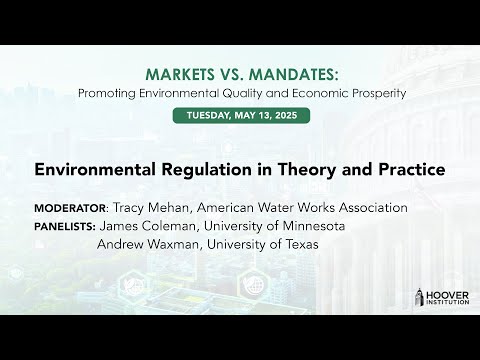 MARKETS VS. MANDATES:
Promoting Environmental Quality and Economic Prosperity

TUESDAY, MAY 13, 2025

Environmental Regulation in Theory and Practice

MODERATOR: Tracy Mehan, American Water Works Association
PANELISTS: James Coleman, University of Minnesota
Andrew Waxman, University of Texas

HOOVER INSTITUTION